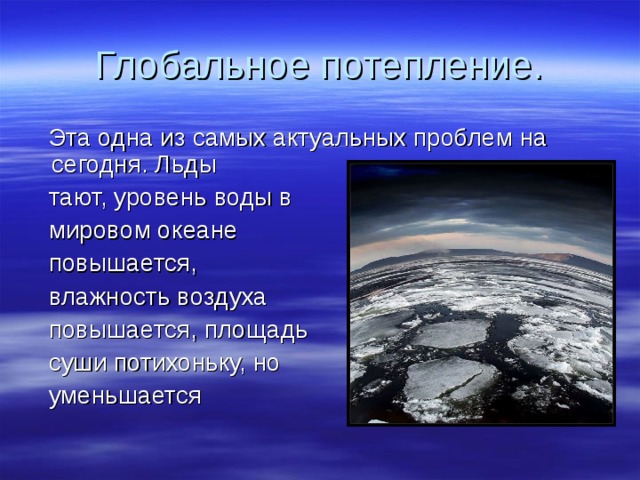 Глобальное потепление.

Эта одна из самых актуальных проблем на сегодня. Льды тают, уровень воды в мировом океане повышается, влажность воздуха повышается, площадь суши потихоньку, но уменьшается